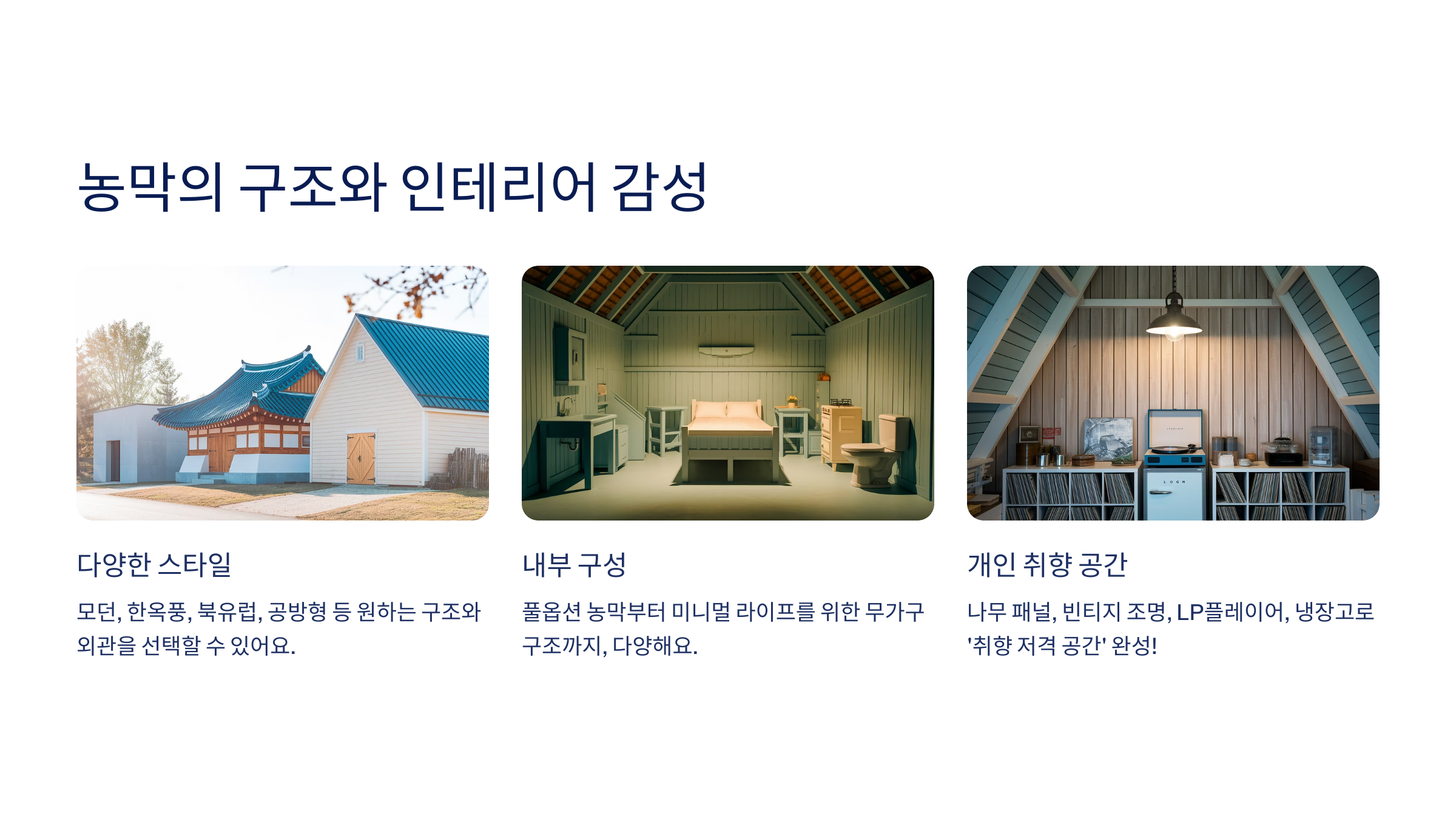 농막의 구조와 인테리어 감성

다양한 스타일

모던, 한옥풍, 북유럽, 공방형 등 원하는 구조와 외관을 선택할 수 있어요.

내부 구성

풀옵션 농막부터 미니멀 라이프를 위한 무가구 구조까지, 다양해요.

개인 취향 공간

나무 패널, 빈티지 조명, LP플레이어, 냉장고로 '취향 저격 공간' 완성!